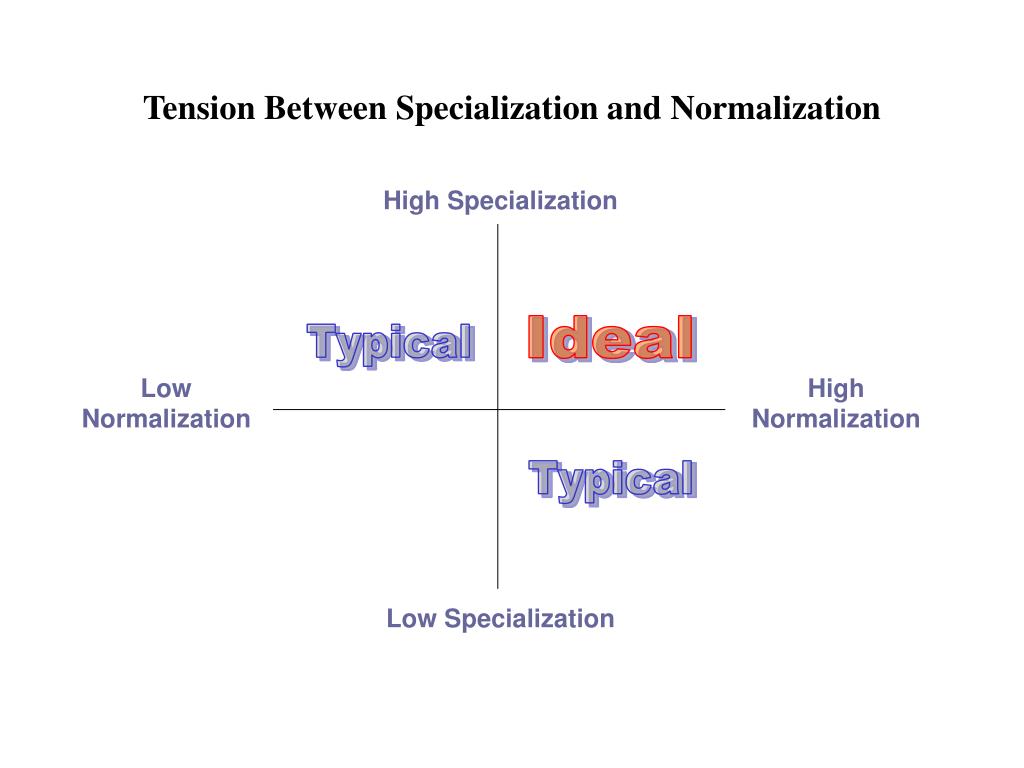 Tension Between Specialization and Normalization

High Specialization

Typical

Ideal

Low Normalization

High Normalization

Typical

Low Specialization